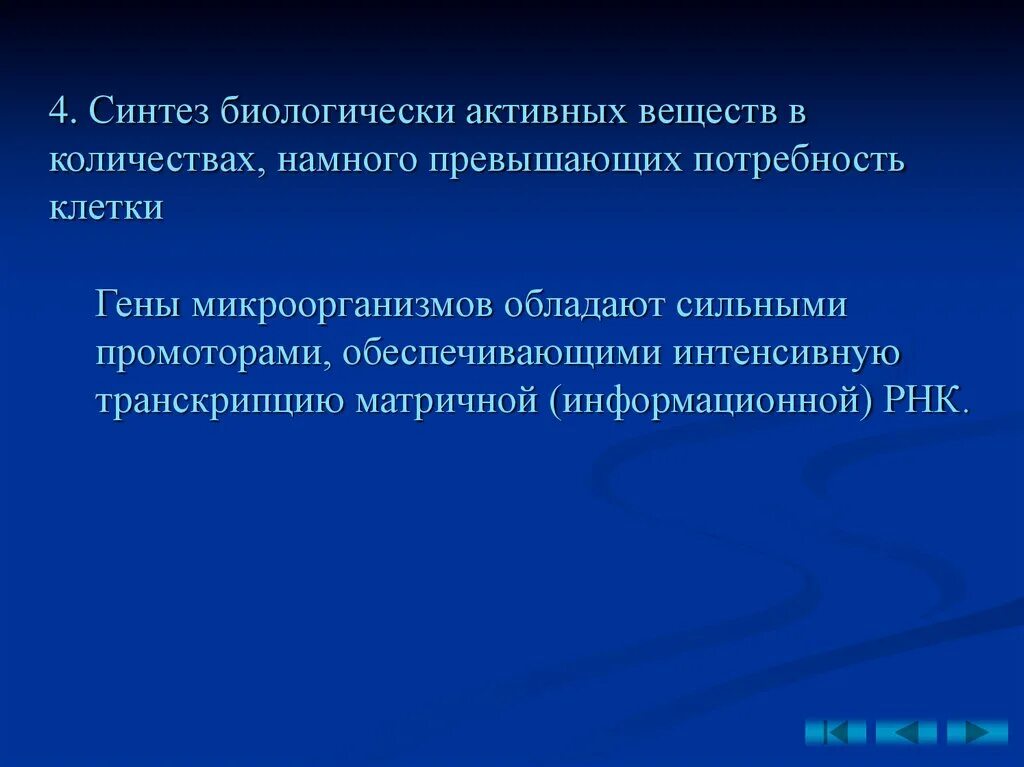 4. Синтез биологически активных веществ в количествах, намного превышающих потребность клетки

Гены микроорганизмов обладают сильными промоторами, обеспечивающими интенсивную транскрипцию матричной (информационной) РНК.